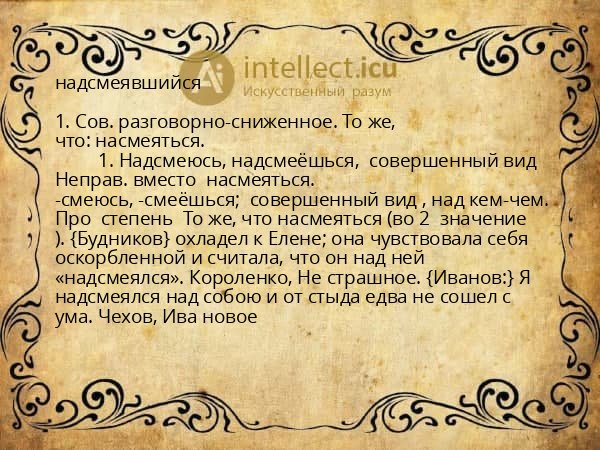 intellect.icu
Искусственный разум

надсмеявшийся

1. Сов. разговорно-сниженное. То же, что: насмеяться.
1. Надсмеюсь, надсмеёшься, совершенный вид Неправ. вместо насмеяться.
-смеюсь, -смеёшься; совершенный вид , над кем-чем. Про степень То же, что насмеяться (во 2 значение ). {Будников} охладел к Елене; она чувствовала себя оскорбленной и считала, что он над ней «надсмеялся». Короленко, Не страшное. {Иванов:} Я надсмеялся над собою и от стыда едва не сошел с ума. Чехов, Ива новое